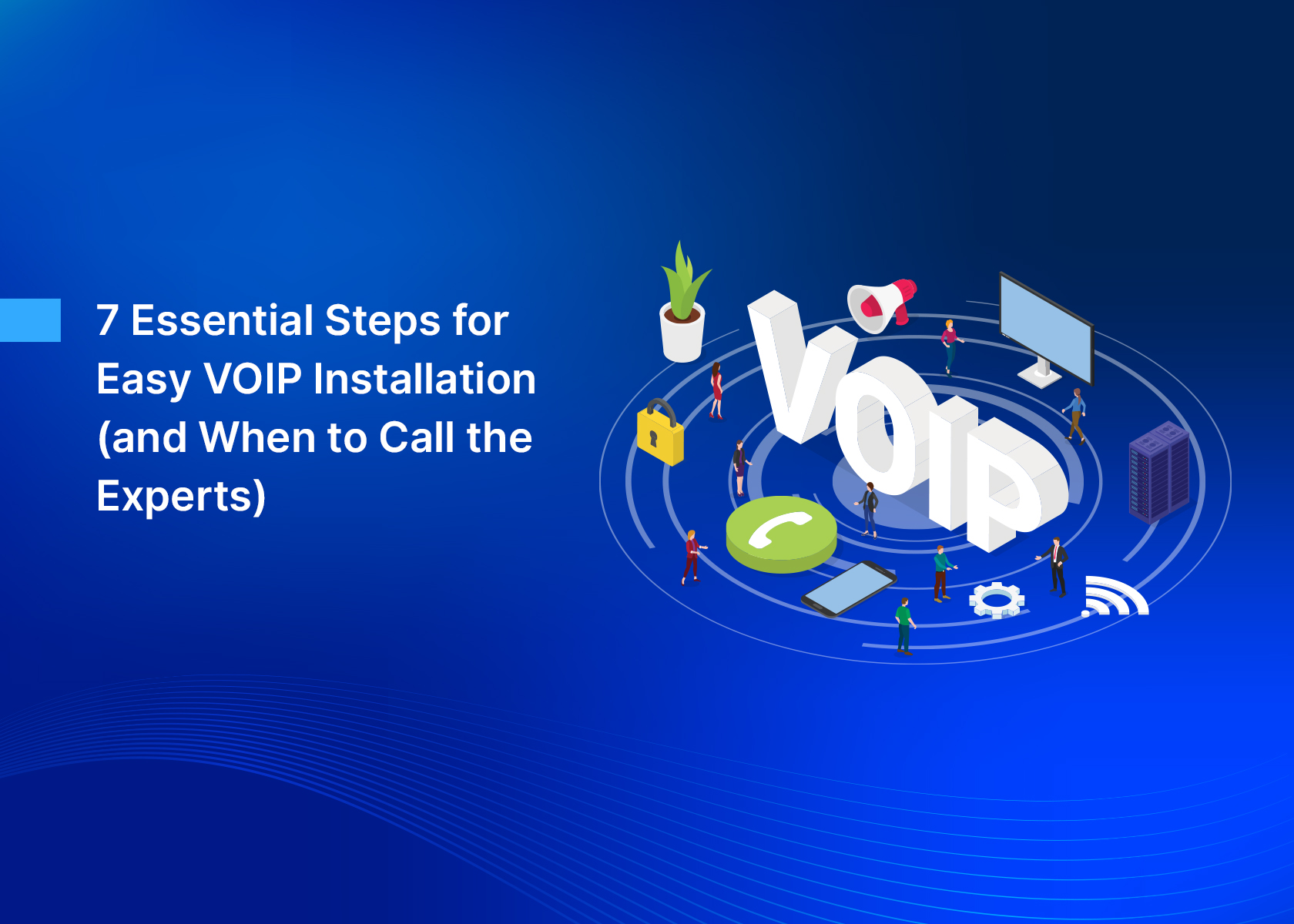 7 Essential Steps for Easy VOIP Installation (and When to Call the Experts)

VOIP